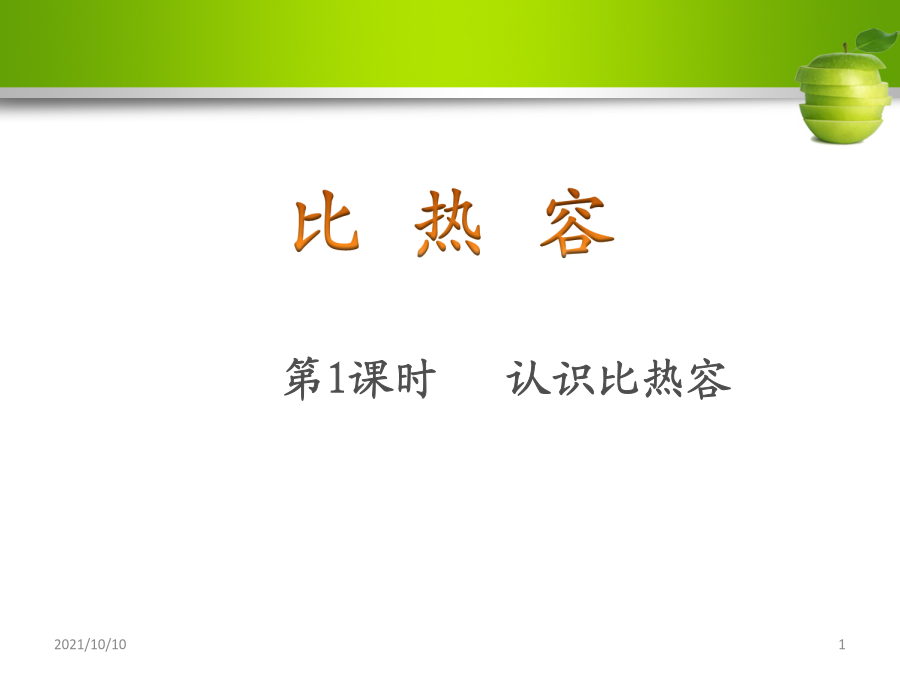 比 热 容

第1课时　认识比热容

2021/10/10

1